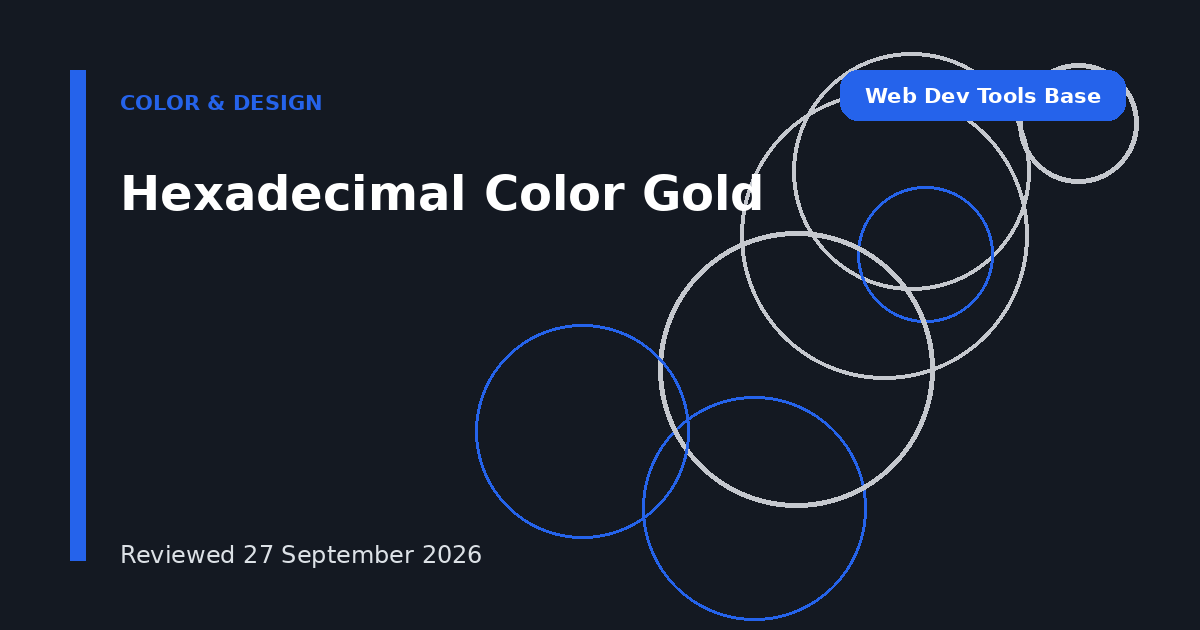 COLOR & DESIGN

Web Dev Tools Base

Hexadecimal Color Gold

Reviewed 27 September 2026